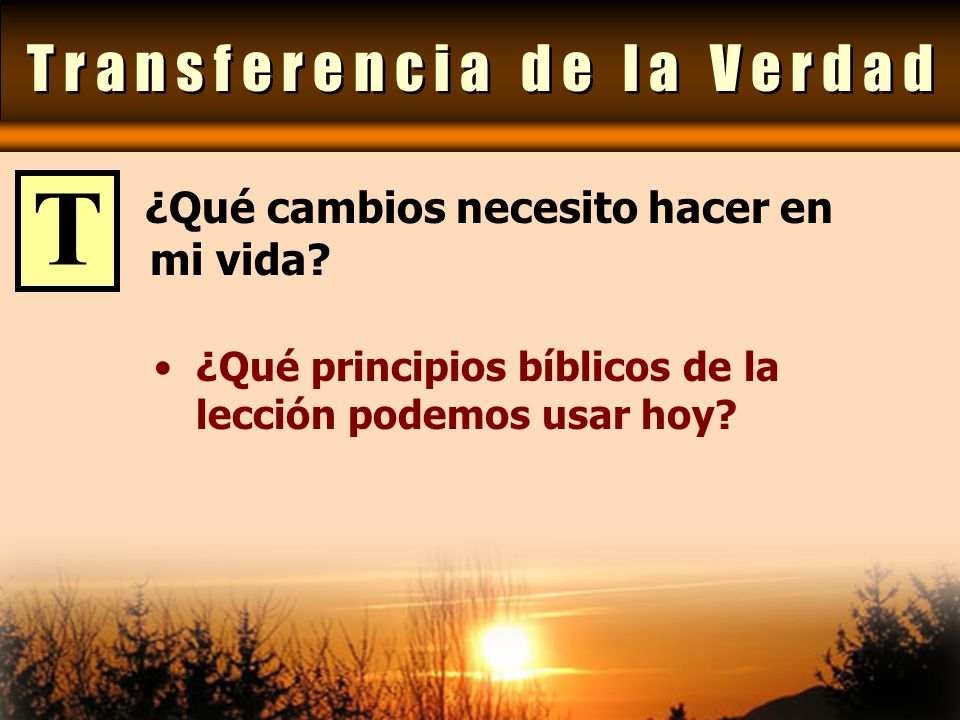 Transferencia de la Verdad

T

¿Qué cambios necesito hacer en mi vida?

• ¿Qué principios bíblicos de la lección podemos usar hoy?